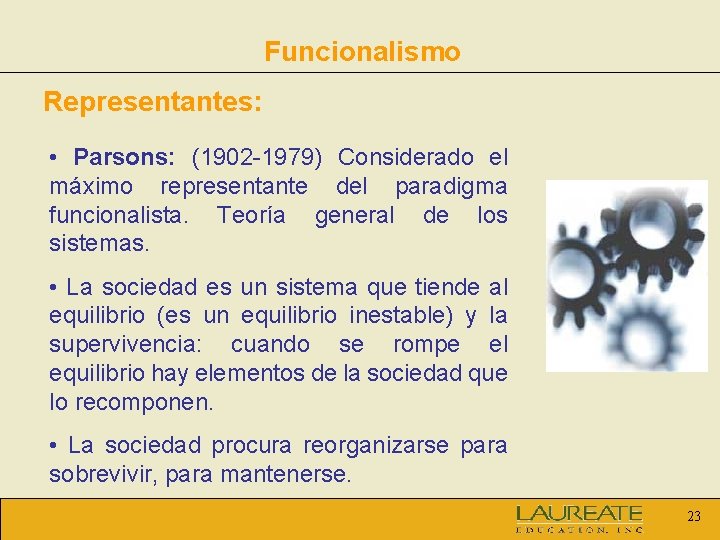 Funcionalismo

Representantes:

• Parsons: (1902-1979) Considerado el máximo representante del paradigma funcionalista. Teoría general de los sistemas.

• La sociedad es un sistema que tiende al equilibrio (es un equilibrio inestable) y la supervivencia: cuando se rompe el equilibrio hay elementos de la sociedad que lo recomponen.

• La sociedad procura reorganizarse para sobrevivir, para mantenerse.

LAUREATE
EDUCATION, INC

23